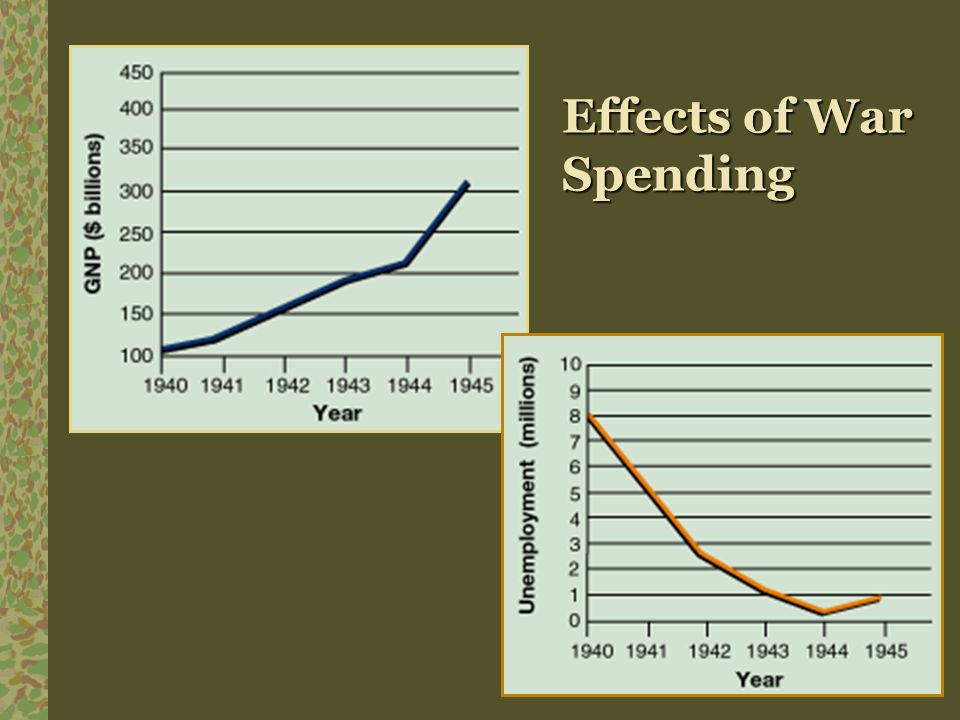 Effects of War Spending

GNP ($ billions)
450
400
350
300
250
200
150
100
1940 1941 1942 1943 1944 1945
Year

Unemployment (millions)
10
9
8
7
6
5
4
3
2
1
0
1940 1941 1942 1943 1944 1945
Year